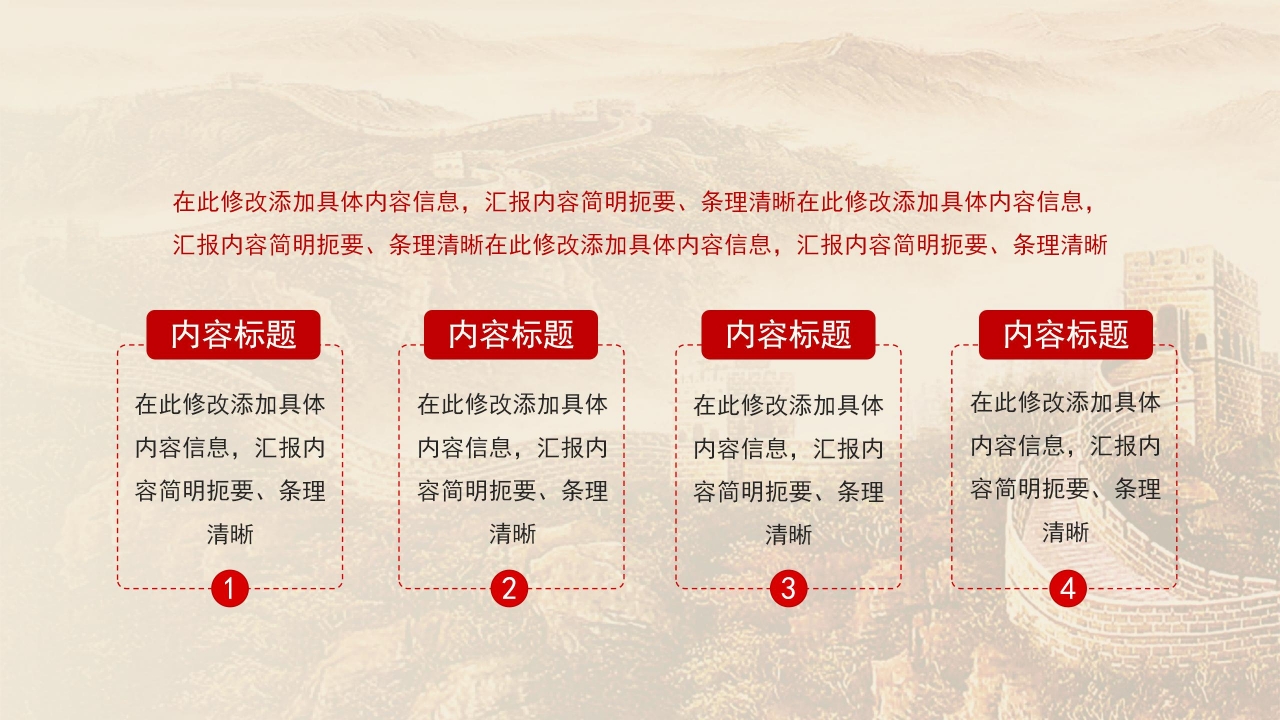 在此修改添加具体内容信息，汇报内容简明扼要、条理清晰在此修改添加具体内容信息，汇报内容简明扼要、条理清晰在此修改添加具体内容信息，汇报内容简明扼要、条理清晰

内容标题

在此修改添加具体内容信息，汇报内容简明扼要、条理清晰

1

内容标题

在此修改添加具体内容信息，汇报内容简明扼要、条理清晰

2

内容标题

在此修改添加具体内容信息，汇报内容简明扼要、条理清晰

3

内容标题

在此修改添加具体内容信息，汇报内容简明扼要、条理清晰

4